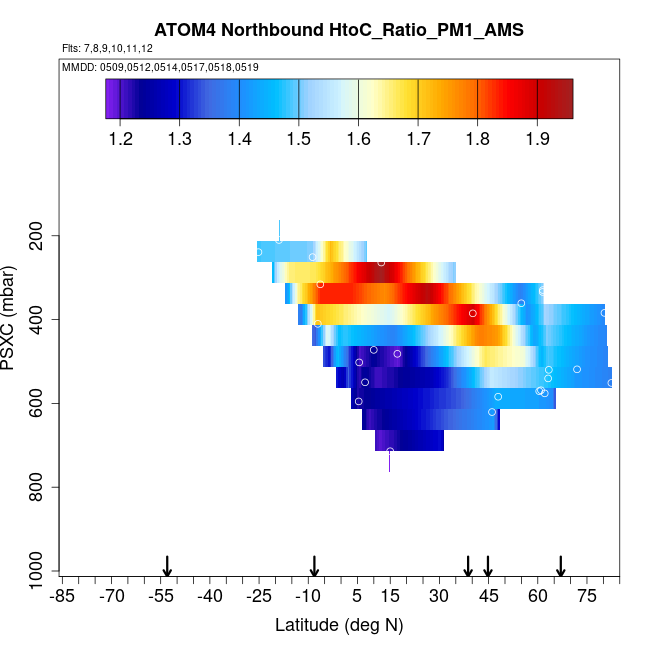 ATOM4 Northbound HtoC_Ratio_PM1_AMS
Flts: 7,8,9,10,11,12
MMDD: 0509,0512,0514,0517,0518,0519

1.2 1.3 1.4 1.5 1.6 1.7 1.8 1.9

PSXC (mbar)
200
400
600
800
1000

-85 -70 -55 -40 -25 -10 5 15 30 45 60 75
Latitude (deg N)